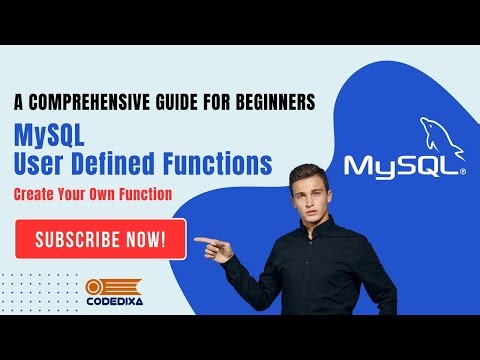 A COMPREHENSIVE GUIDE FOR BEGINNERS

MySQL
User Defined Functions

Create Your Own Function

SUBSCRIBE NOW!

CODEDIXA

MySQL®